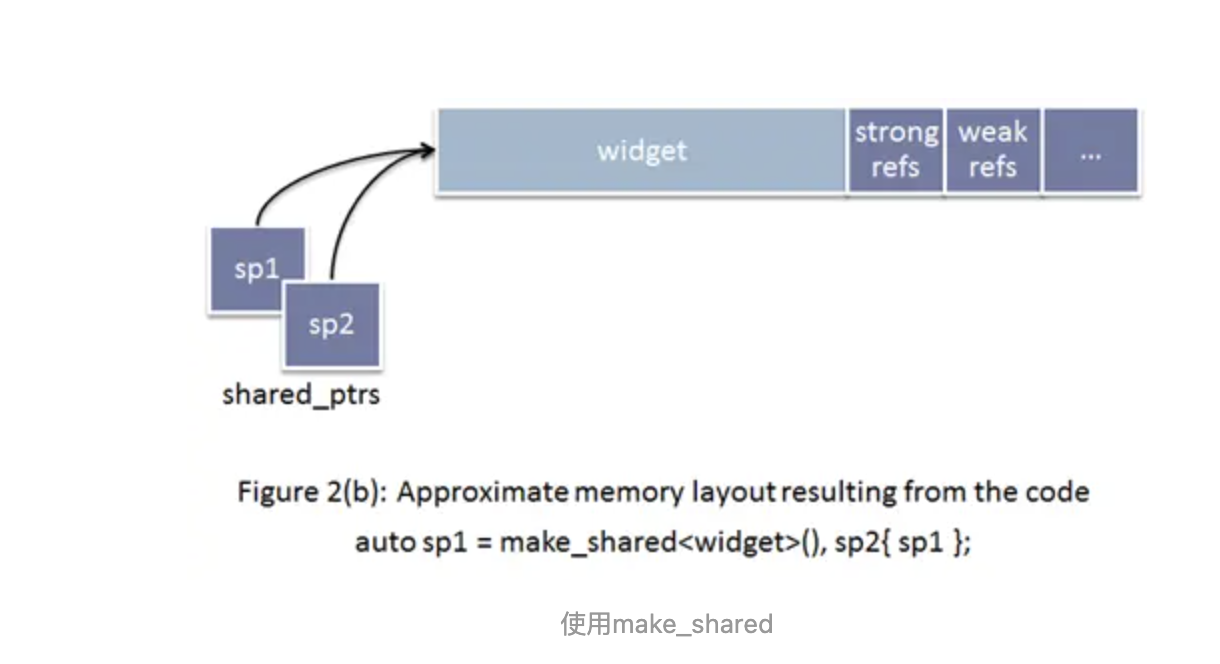 widget

strong refs

weak refs

...

sp1

sp2

shared_ptrs

Figure 2(b): Approximate memory layout resulting from the code auto sp1 = make_shared<widget>(), sp2{ sp1 };

使用make_shared